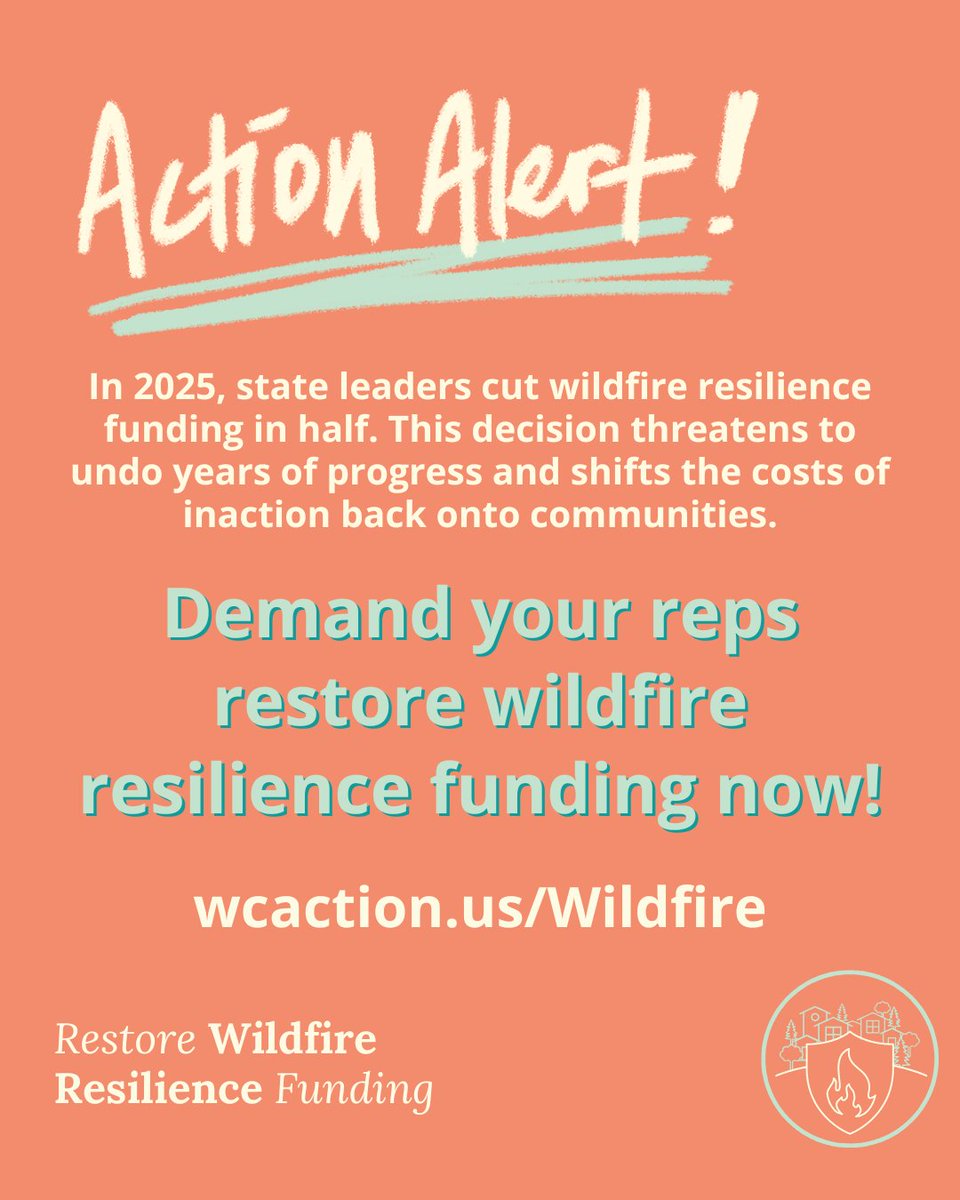 Action Alert!

In 2025, state leaders cut wildfire resilience funding in half. This decision threatens to undo years of progress and shifts the costs of inaction back onto communities.

Demand your reps restore wildfire resilience funding now!

wcaction.us/Wildfire

Restore Wildfire Resilience Funding